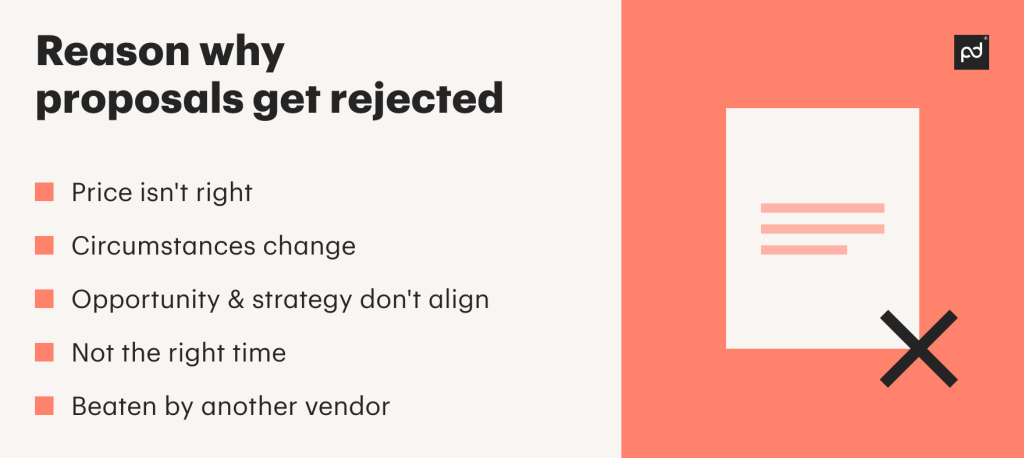 Reason why proposals get rejected

Price isn't right

Circumstances change

Opportunity & strategy don't align

Not the right time

Beaten by another vendor

pd